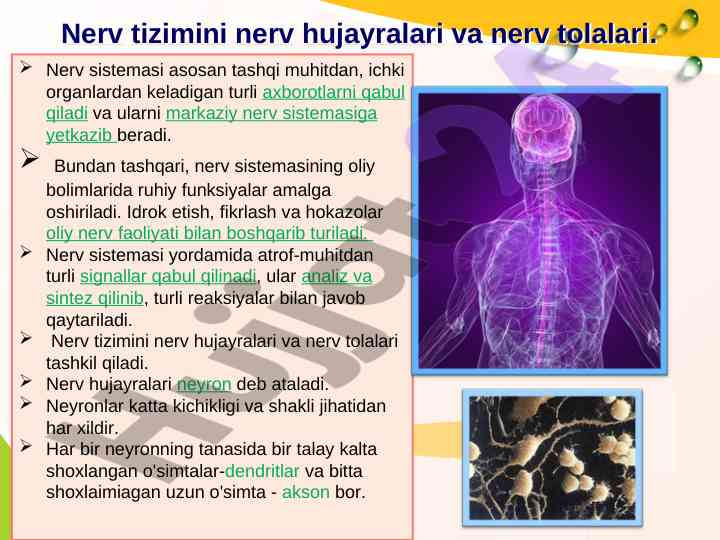 Nerv tizimini nerv hujayralari va nerv tolalari.

➢ Nerv sistemasi asosan tashqi muhitdan, ichki organlardan keladigan turli axborotlarni qabul qiladi va ularni markaziy nerv sistemasiga yetkazib beradi.

➢ Bundan tashqari, nerv sistemasining oliy bolimlarida ruhiy funksiyalar amalga oshiriladi. Idrok etish, fikrlash va hokazolar oliy nerv faoliyati bilan boshqarib turiladi.

➢ Nerv sistemasi yordamida atrof-muhitdan turli signallar qabul qilinadi, ular analiz va sintez qilinib, turli reaksiyalar bilan javob qaytariladi.

➢ Nerv tizimini nerv hujayralari va nerv tolalari tashkil qiladi.

➢ Nerv hujayralari neyron deb ataladi.

➢ Neyronlar katta kichikligi va shakli jihatidan har xildir.

➢ Har bir neyronning tanasida bir talay kalta shoxlangan o'simtalar-dendritlar va bitta shoxlaimiagan uzun o'simta - akson bor.